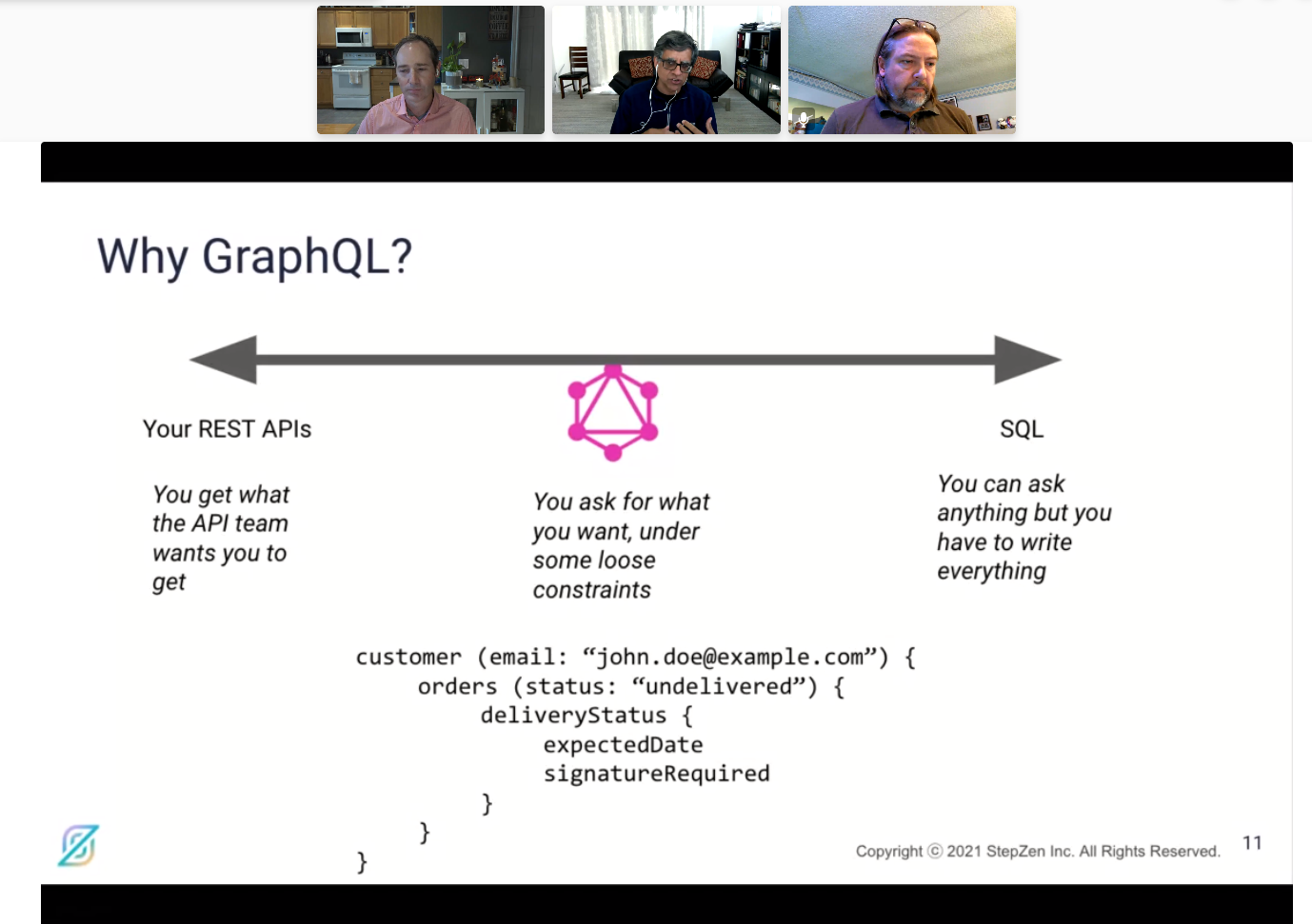 Why GraphQL?

Your REST APIs

You get what the API team wants you to get

You ask for what you want, under some loose constraints

SQL

You can ask anything but you have to write everything

customer (email: “john.doe@example.com”) {
orders (status: “undelivered”) {
deliveryStatus {
expectedDate
signatureRequired
}
}
}

Copyright © 2021 StepZen Inc. All Rights Reserved.

11